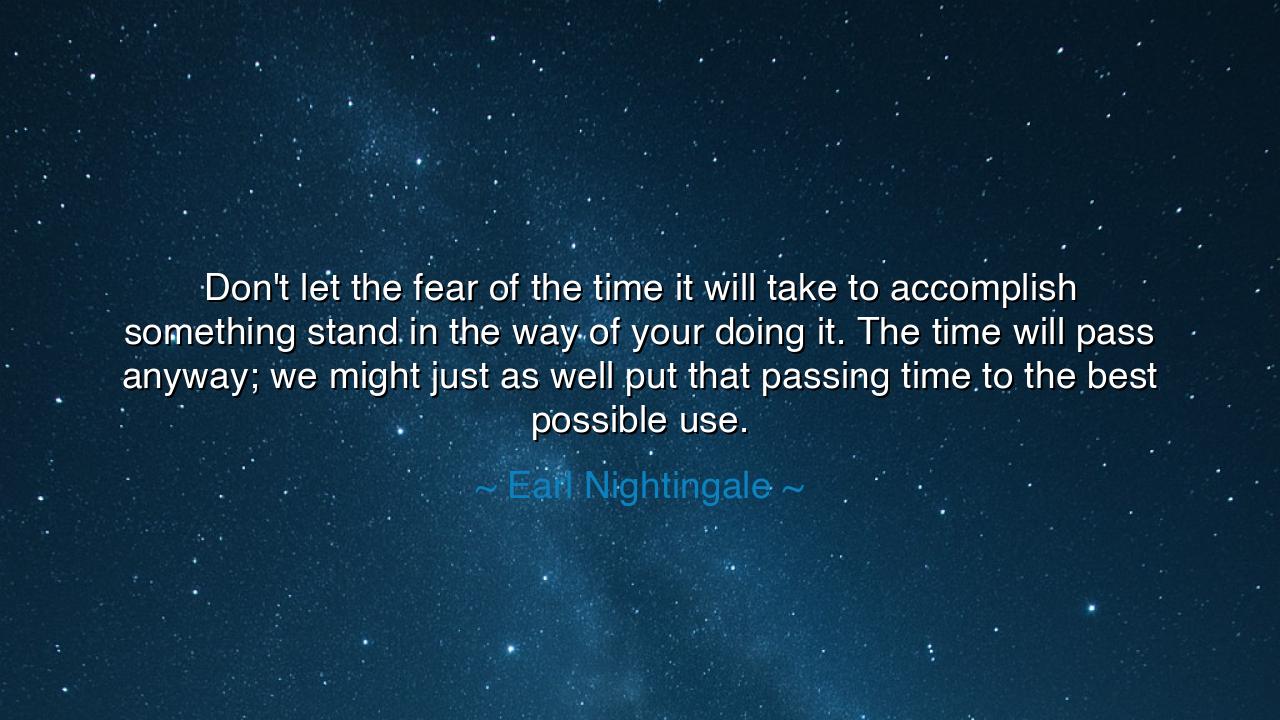 Don't let the fear of the time it will take to accomplish something stand in the way of your doing it. The time will pass anyway; we might just as well put that passing time to the best possible use.

~ Earl Nightingale ~